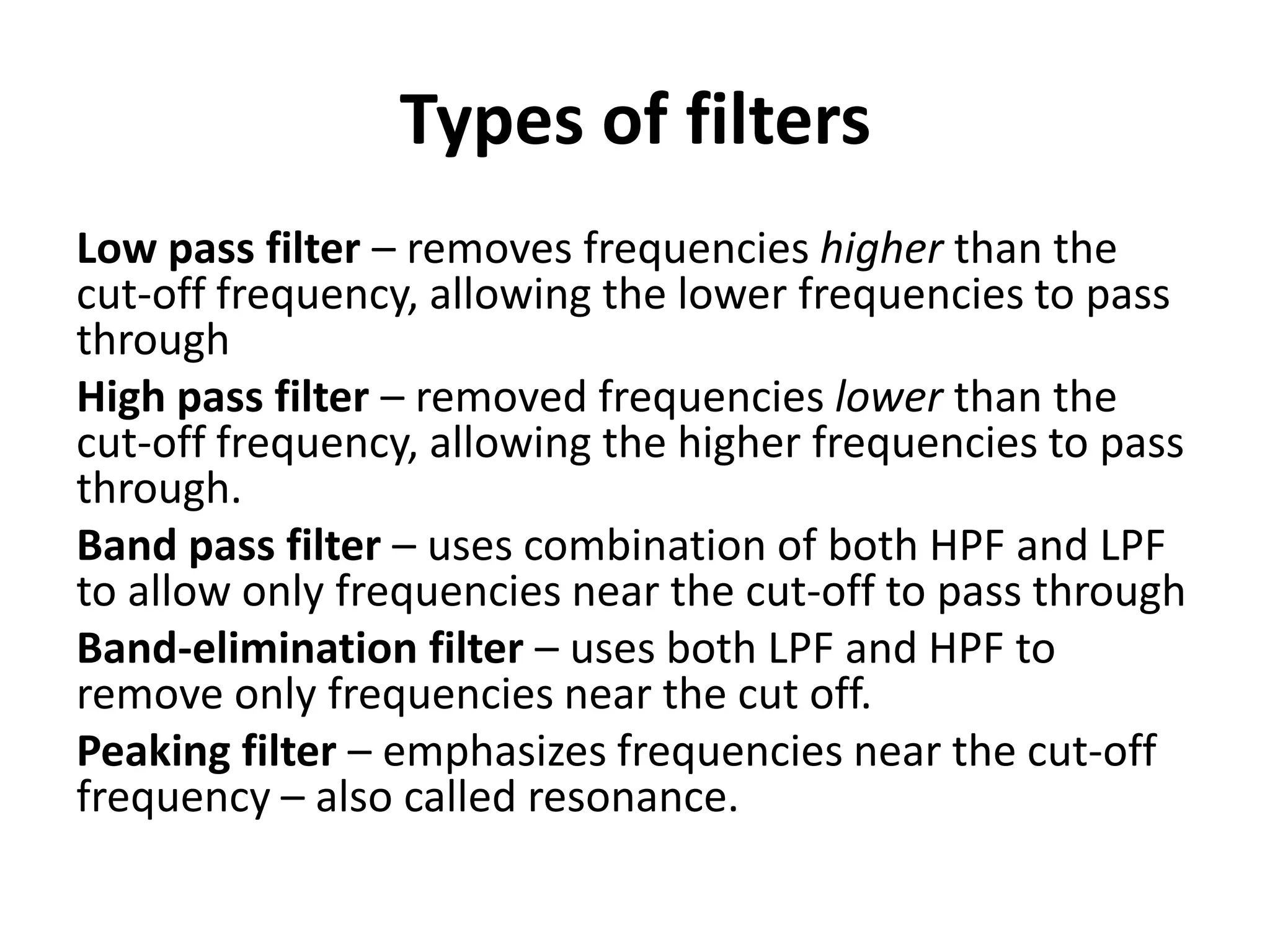 Types of filters

Low pass filter – removes frequencies higher than the cut-off frequency, allowing the lower frequencies to pass through

High pass filter – removed frequencies lower than the cut-off frequency, allowing the higher frequencies to pass through.

Band pass filter – uses combination of both HPF and LPF to allow only frequencies near the cut-off to pass through

Band-elimination filter – uses both LPF and HPF to remove only frequencies near the cut off.

Peaking filter – emphasizes frequencies near the cut-off frequency – also called resonance.